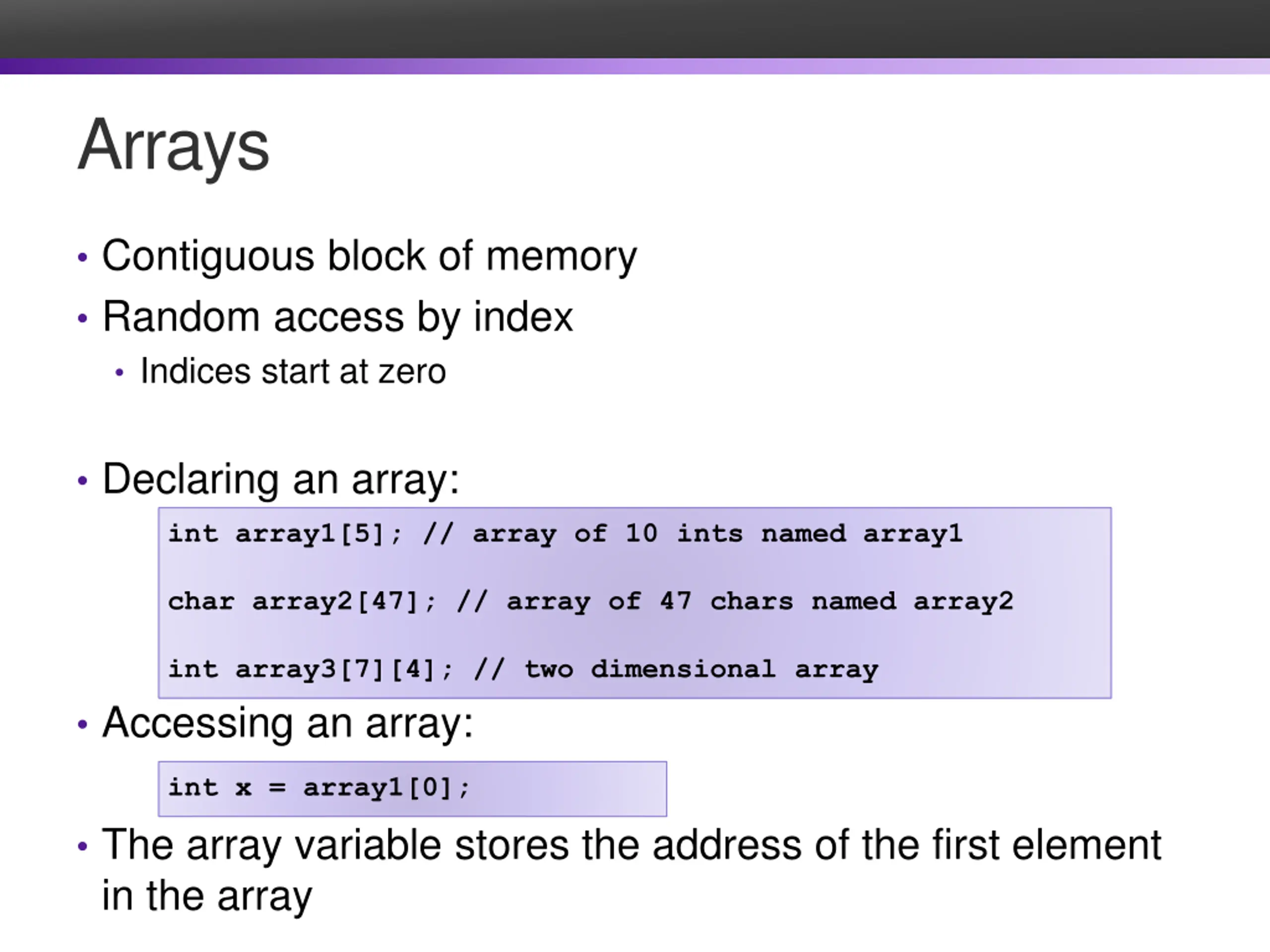 Arrays

• Contiguous block of memory
• Random access by index
  • Indices start at zero

• Declaring an array:

int array1[5]; // array of 10 ints named array1

char array2[47]; // array of 47 chars named array2

int array3[7][4]; // two dimensional array

• Accessing an array:

int x = array1[0];

• The array variable stores the address of the first element in the array